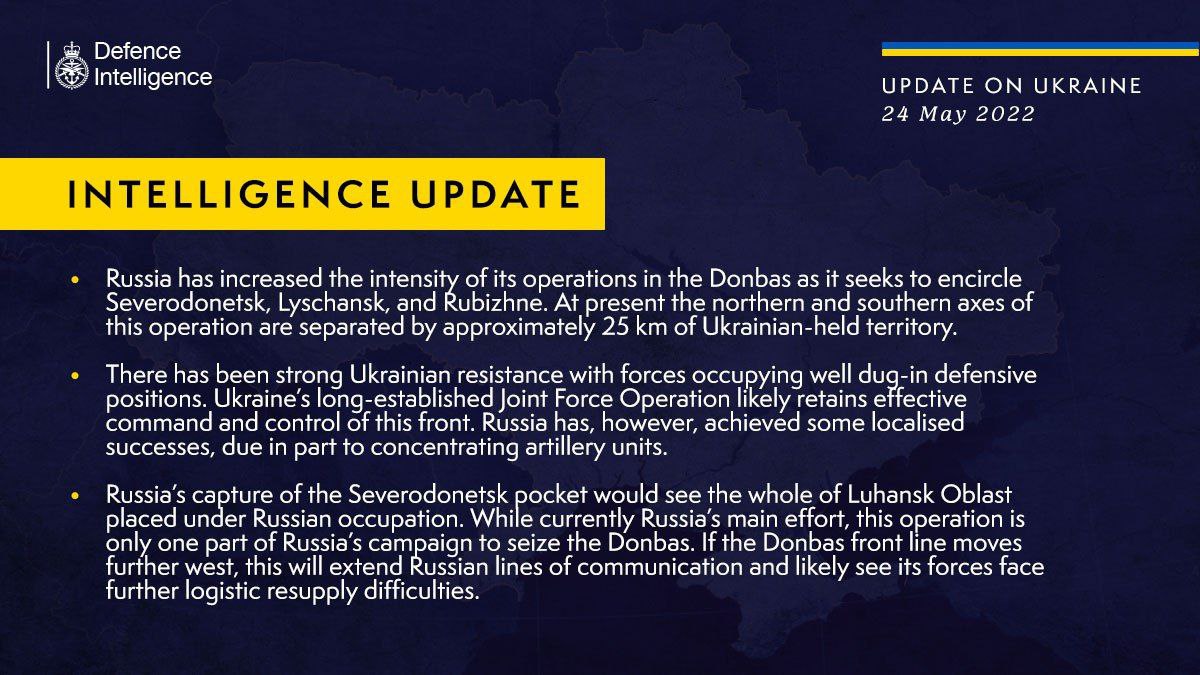 Defence Intelligence

UPDATE ON UKRAINE
24 May 2022

INTELLIGENCE UPDATE

• Russia has increased the intensity of its operations in the Donbas as it seeks to encircle Severodonetsk, Lyschansk, and Rubizhne. At present the northern and southern axes of this operation are separated by approximately 25 km of Ukrainian-held territory.

• There has been strong Ukrainian resistance with forces occupying well dug-in defensive positions. Ukraine's long-established Joint Force Operation likely retains effective command and control of this front. Russia has, however, achieved some localised successes, due in part to concentrating artillery units.

• Russia's capture of the Severodonetsk pocket would see the whole of Luhansk Oblast placed under Russian occupation. While currently Russia's main effort, this operation is only one part of Russia's campaign to seize the Donbas. If the Donbas front line moves further west, this will extend Russian lines of communication and likely see its forces face further logistic resupply difficulties.